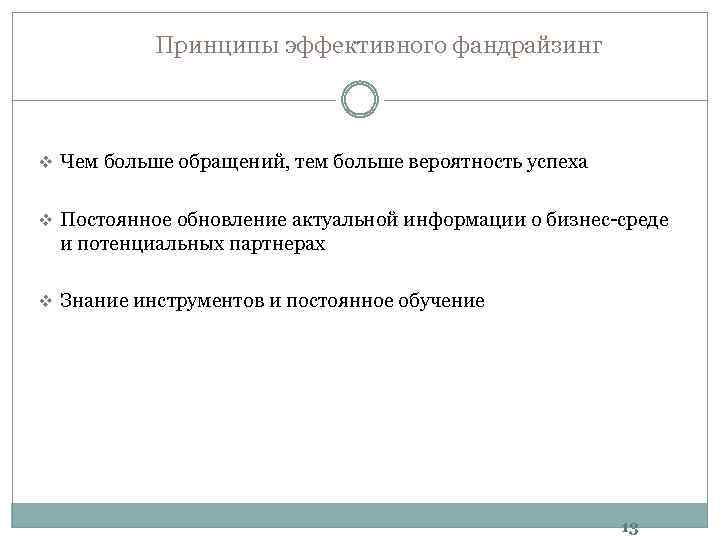 Принципы эффективного фандрайзинг

❖ Чем больше обращений, тем больше вероятность успеха

❖ Постоянное обновление актуальной информации о бизнес-среде и потенциальных партнерах

❖ Знание инструментов и постоянное обучение

13